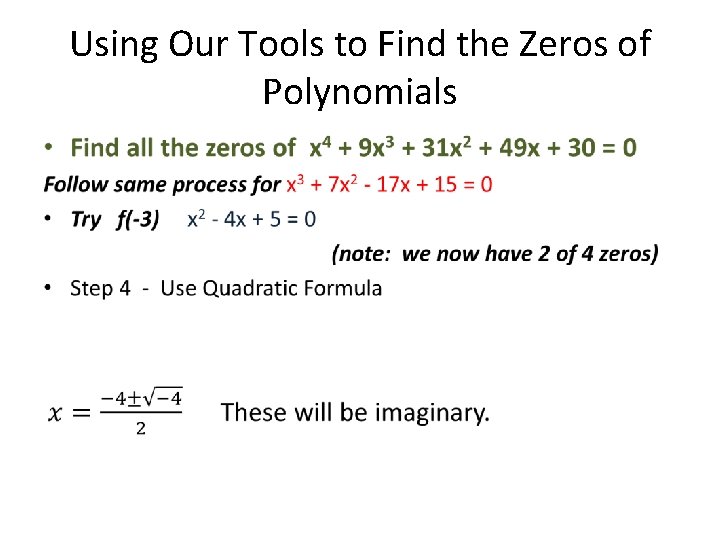 Using Our Tools to Find the Zeros of Polynomials

• Find all the zeros of $x^4 + 9x^3 + 31x^2 + 49x + 30 = 0$

Follow same process for $x^3 + 7x^2 - 17x + 15 = 0$

• Try f(-3) $x^2 - 4x + 5 = 0$

(note: we now have 2 of 4 zeros)

• Step 4 - Use Quadratic Formula

$x = \frac{-4 \pm \sqrt{-4}}{2}$ These will be imaginary.